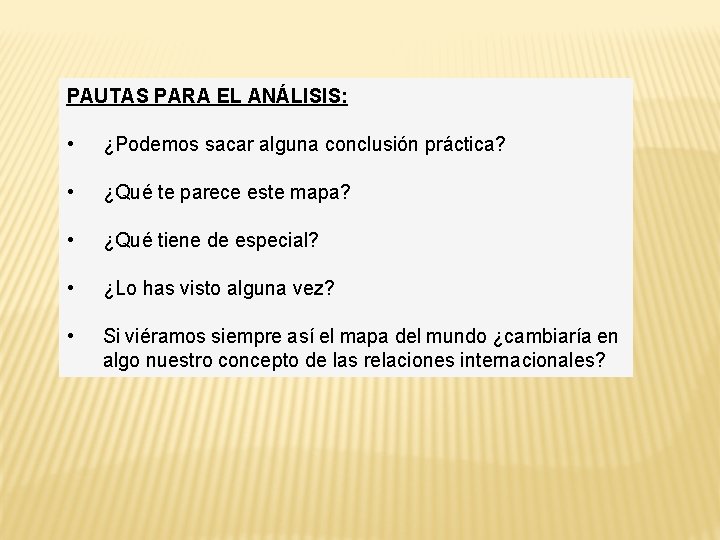 PAUTAS PARA EL ANÁLISIS:

• ¿Podemos sacar alguna conclusión práctica?

• ¿Qué te parece este mapa?

• ¿Qué tiene de especial?

• ¿Lo has visto alguna vez?

• Si viéramos siempre así el mapa del mundo ¿cambiaría en algo nuestro concepto de las relaciones internacionales?